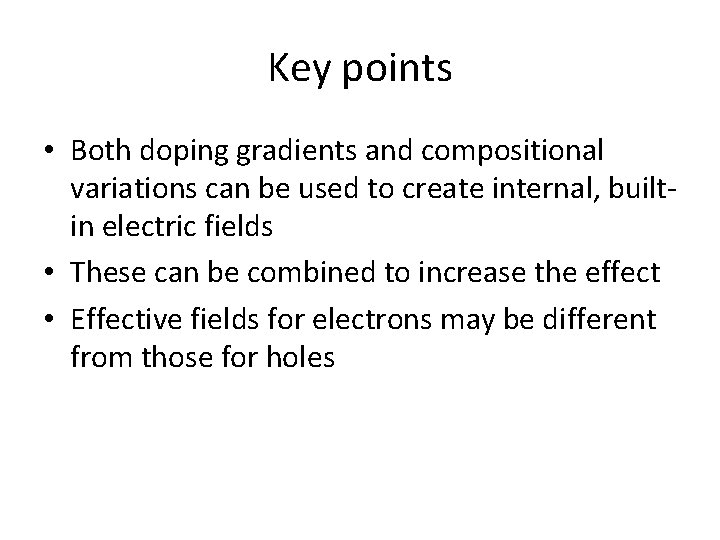 Key points

• Both doping gradients and compositional variations can be used to create internal, built-in electric fields
• These can be combined to increase the effect
• Effective fields for electrons may be different from those for holes